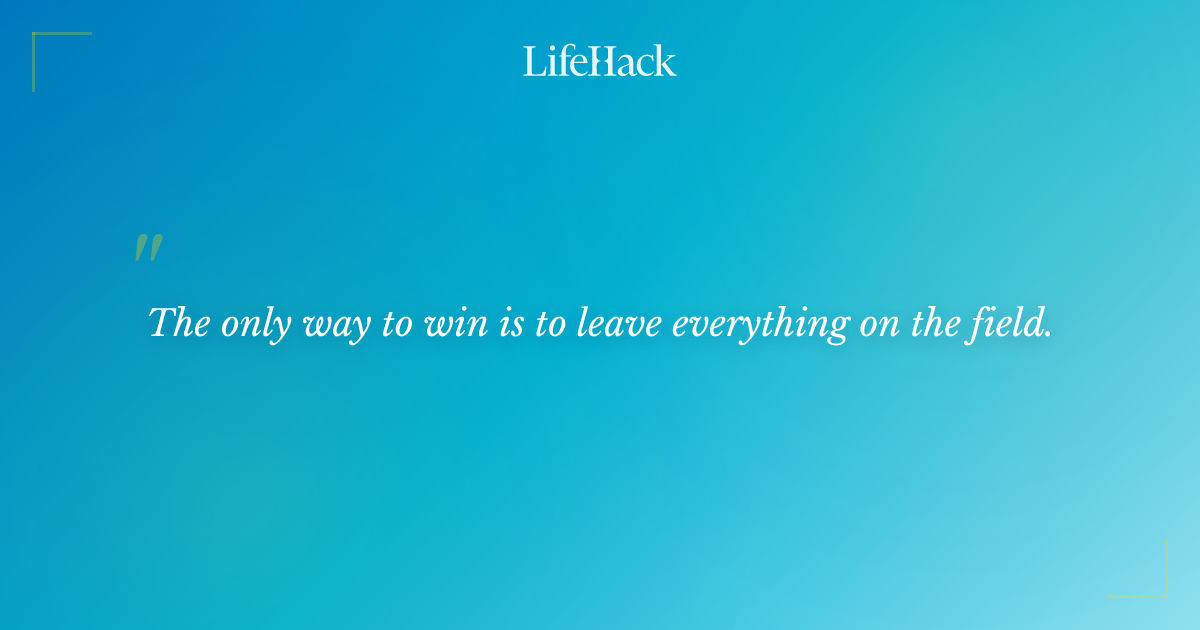 LifeHack

"

The only way to win is to leave everything on the field.